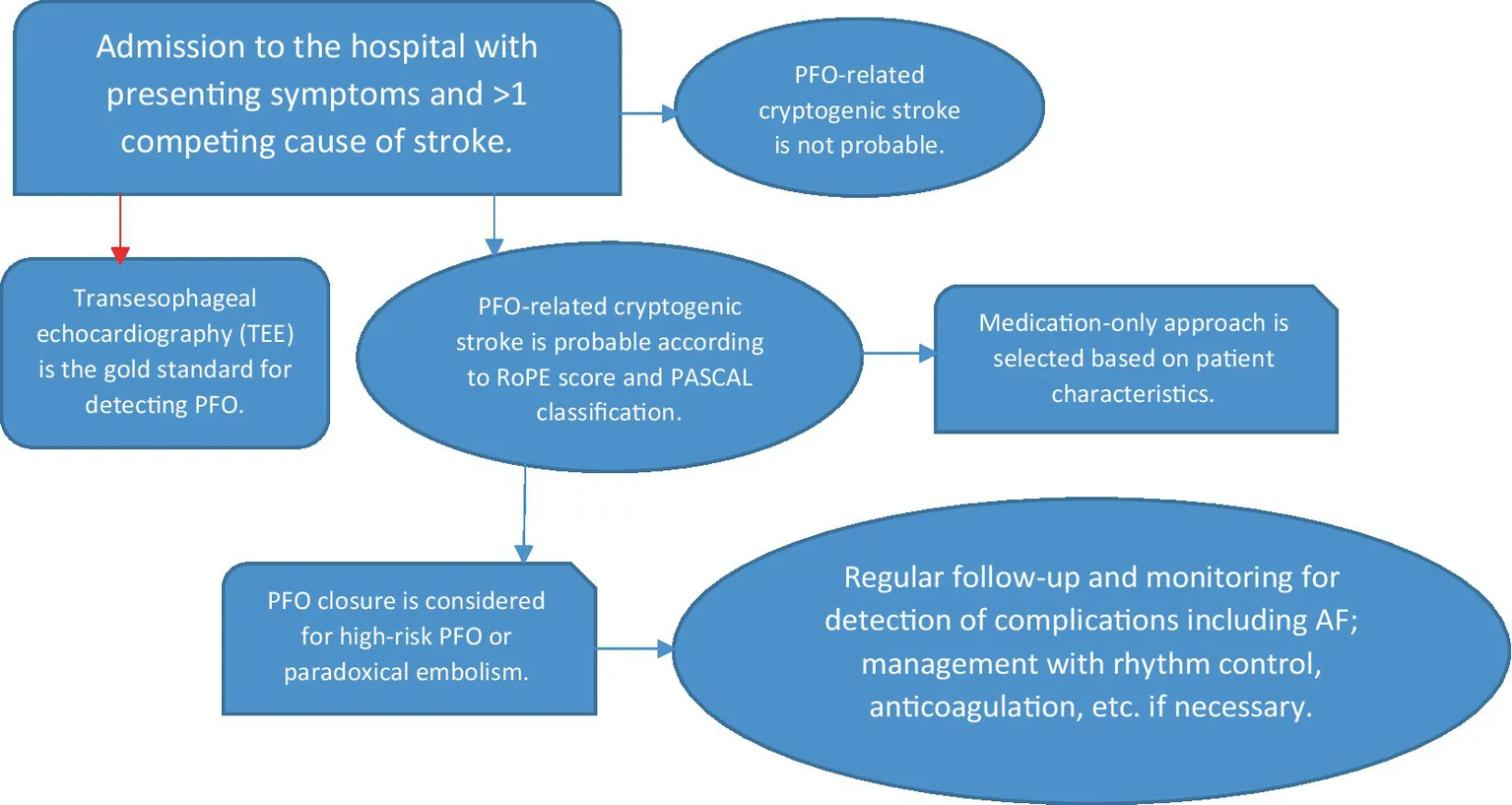 Admission to the hospital with presenting symptoms and >1 competing cause of stroke.

PFO-related cryptogenic stroke is not probable.

Transesophageal echocardiography (TEE) is the gold standard for detecting PFO.

PFO-related cryptogenic stroke is probable according to RoPE score and PASCAL classification.

Medication-only approach is selected based on patient characteristics.

PFO closure is considered for high-risk PFO or paradoxical embolism.

Regular follow-up and monitoring for detection of complications including AF; management with rhythm control, anticoagulation, etc. if necessary.